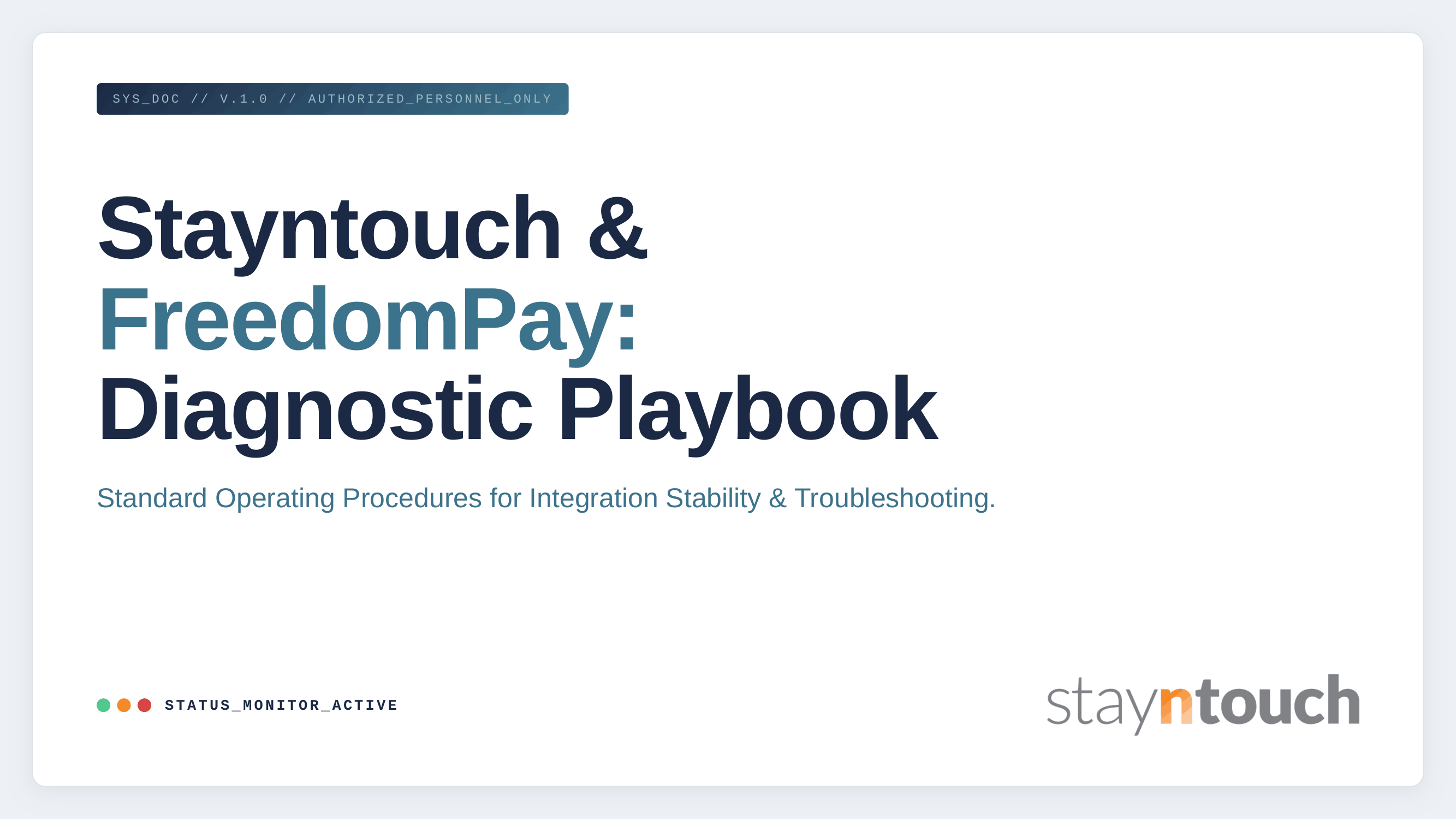 SYS_DOC // V.1.0 // AUTHORIZED_PERSONNEL_ONLY

Stayntouch & FreedomPay: Diagnostic Playbook

Standard Operating Procedures for Integration Stability & Troubleshooting.

STATUS_MONITOR_ACTIVE

stayntouch